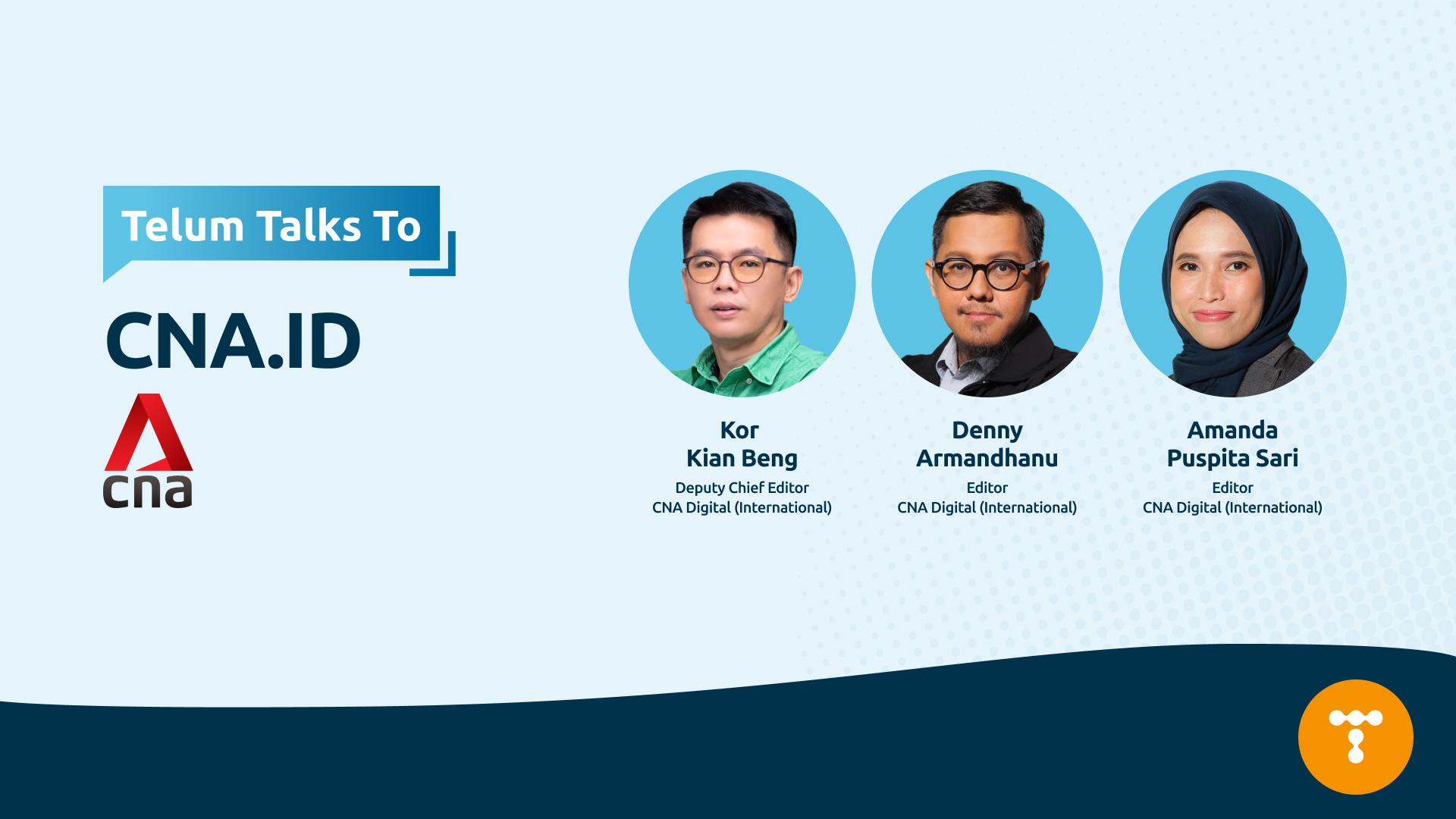 Telum Talks To

CNA.ID

cna

Kor
Kian Beng
Deputy Chief Editor
CNA Digital (International)

Denny
Armandhanu
Editor
CNA Digital (International)

Amanda
Puspita Sari
Editor
CNA Digital (International)